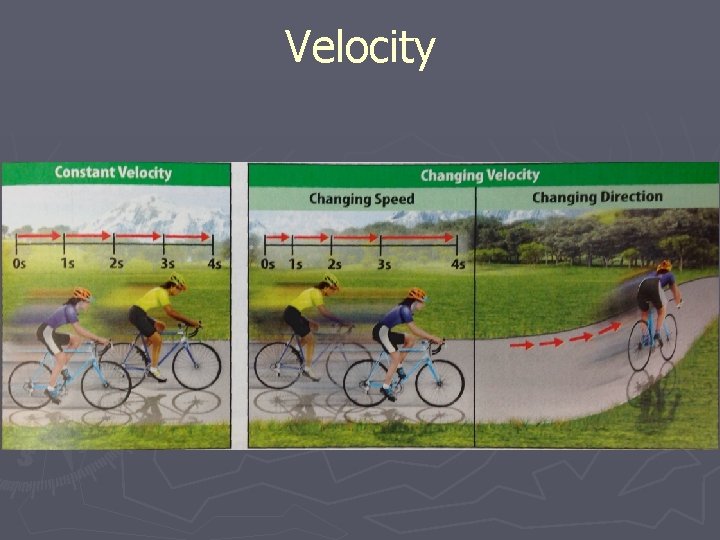 Velocity

Constant Velocity

0s 1s 2s 3s 4s

Changing Velocity

Changing Speed

0s 1s 2s 3s 4s

Changing Direction